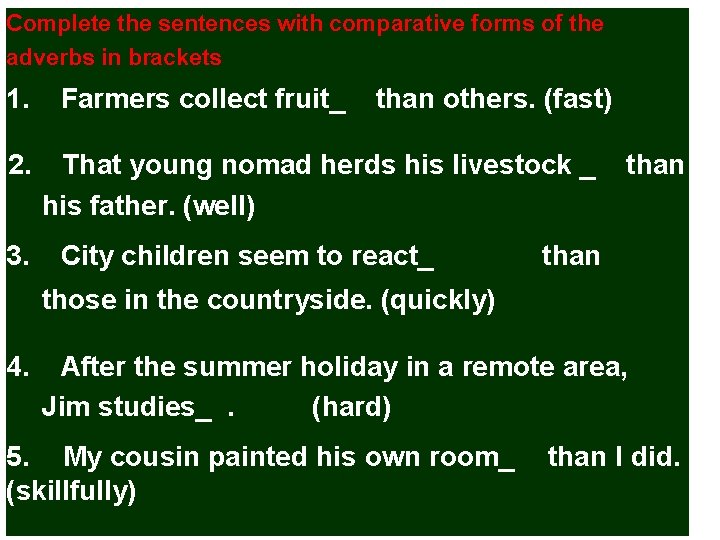 Complete the sentences with comparative forms of the adverbs in brackets

1. Farmers collect fruit_ than others. (fast)

2. That young nomad herds his livestock _ than his father. (well)

3. City children seem to react_ than those in the countryside. (quickly)

4. After the summer holiday in a remote area, Jim studies_ . (hard)

5. My cousin painted his own room_ than I did. (skillfully)